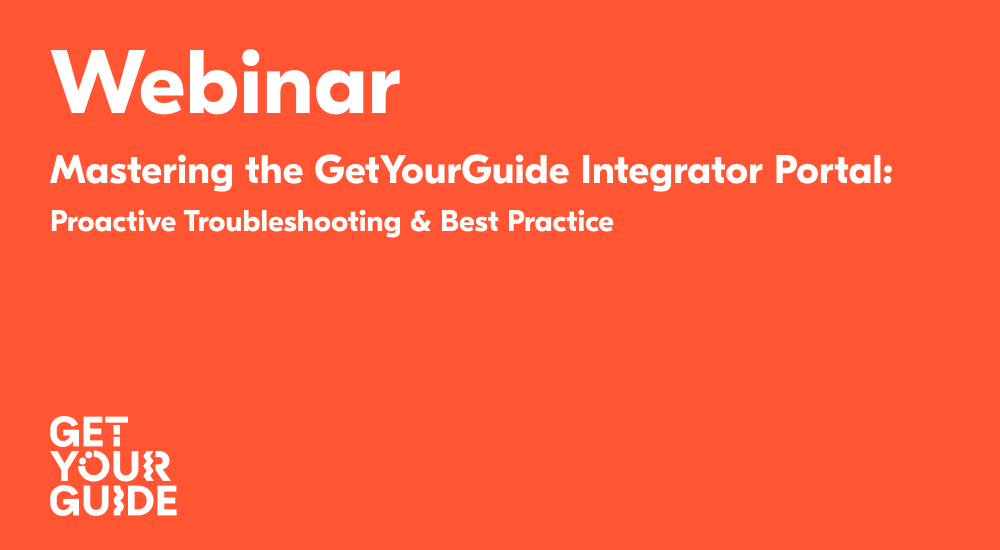 Webinar

Mastering the GetYourGuide Integrator Portal:

Proactive Troubleshooting & Best Practice

GET
YOUR
GUIDE